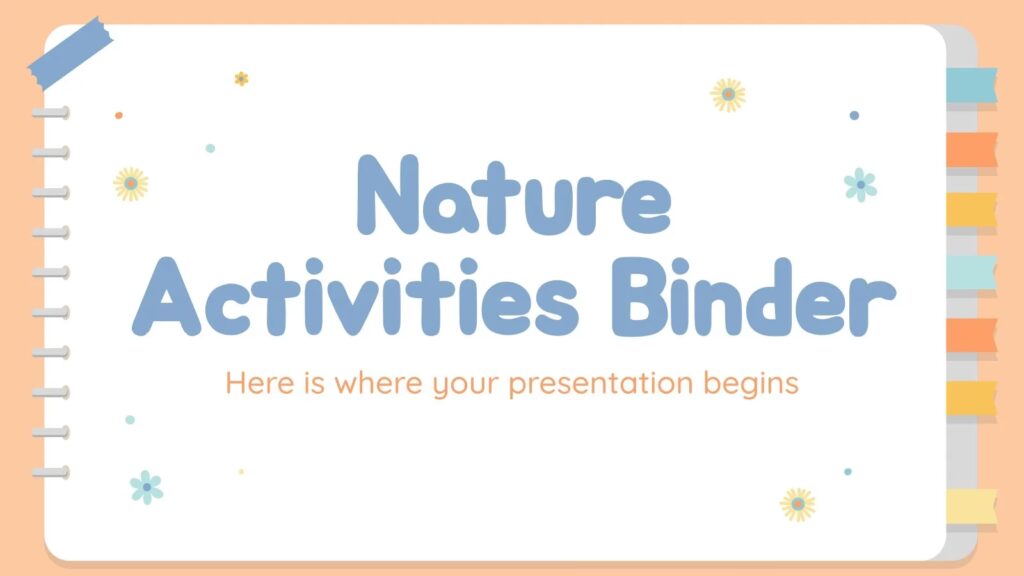 Nature Activities Binder

Here is where your presentation begins